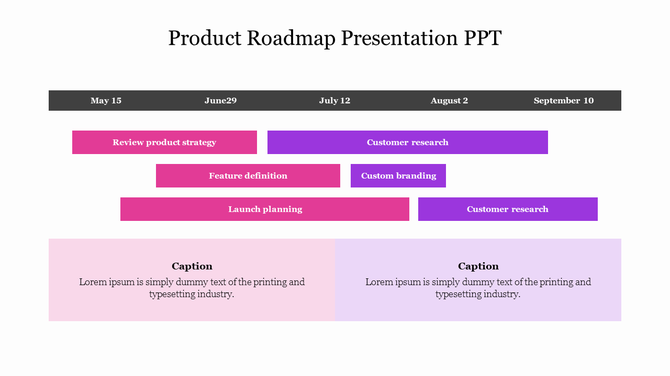 Product Roadmap Presentation PPT

May 15
June29
July 12
August 2
September 10

Review product strategy
Customer research
Feature definition
Custom branding
Launch planning
Customer research

Caption
Lorem ipsum is simply dummy text of the printing and typesetting industry.

Caption
Lorem ipsum is simply dummy text of the printing and typesetting industry.